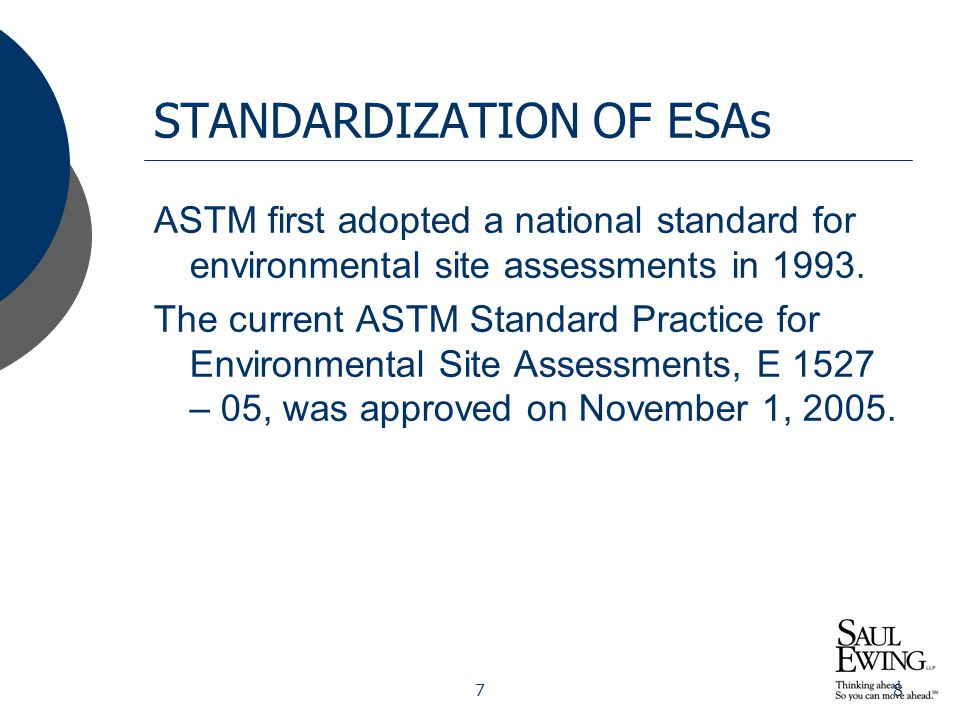 STANDARDIZATION OF ESAs

ASTM first adopted a national standard for environmental site assessments in 1993.

The current ASTM Standard Practice for Environmental Site Assessments, E 1527 – 05, was approved on November 1, 2005.

7

SAUL EWING LLP
Thinking ahead. So you can move ahead.SM

8